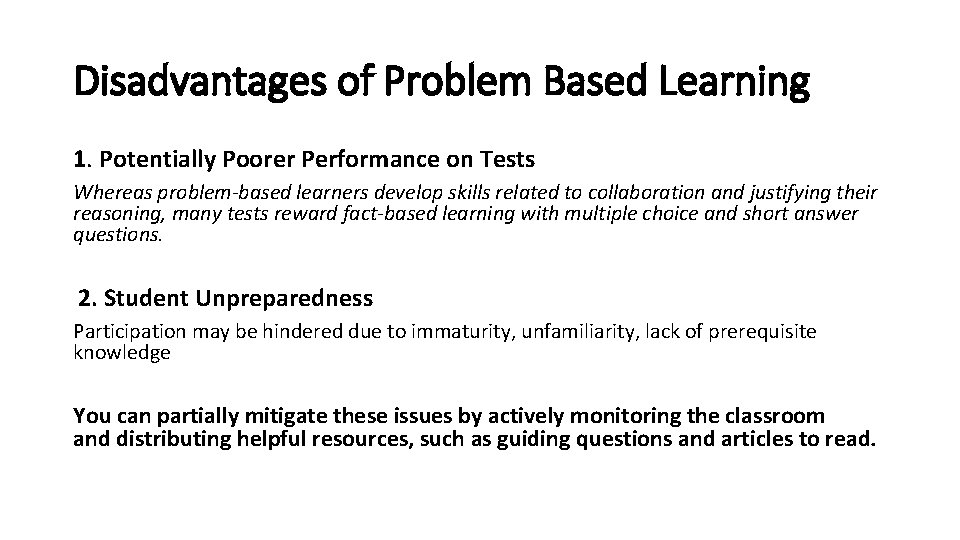 Disadvantages of Problem Based Learning

1. Potentially Poorer Performance on Tests

Whereas problem-based learners develop skills related to collaboration and justifying their reasoning, many tests reward fact-based learning with multiple choice and short answer questions.

2. Student Unpreparedness

Participation may be hindered due to immaturity, unfamiliarity, lack of prerequisite knowledge

You can partially mitigate these issues by actively monitoring the classroom and distributing helpful resources, such as guiding questions and articles to read.